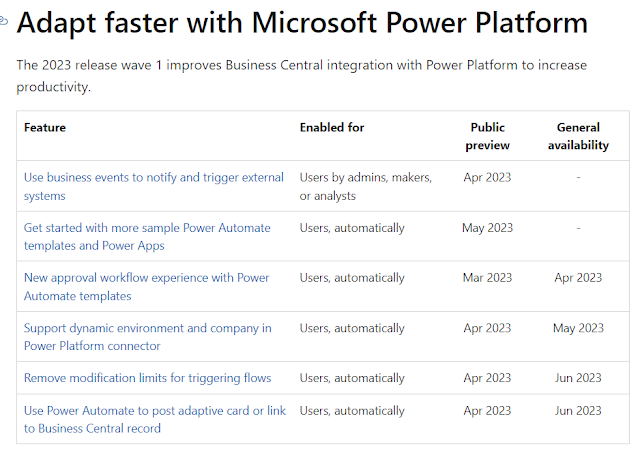 Adapt faster with Microsoft Power Platform

The 2023 release wave 1 improves Business Central integration with Power Platform to increase productivity.

| Feature | Enabled for | Public preview | General availability |
|---|---|---|---|
| Use business events to notify and trigger external systems | Users by admins, makers, or analysts | Apr 2023 | - |
| Get started with more sample Power Automate templates and Power Apps | Users, automatically | May 2023 | - |
| New approval workflow experience with Power Automate templates | Users, automatically | Mar 2023 | Apr 2023 |
| Support dynamic environment and company in Power Platform connector | Users, automatically | Apr 2023 | May 2023 |
| Remove modification limits for triggering flows | Users, automatically | Apr 2023 | Jun 2023 |
| Use Power Automate to post adaptive card or link to Business Central record | Users, automatically | Apr 2023 | Jun 2023 |